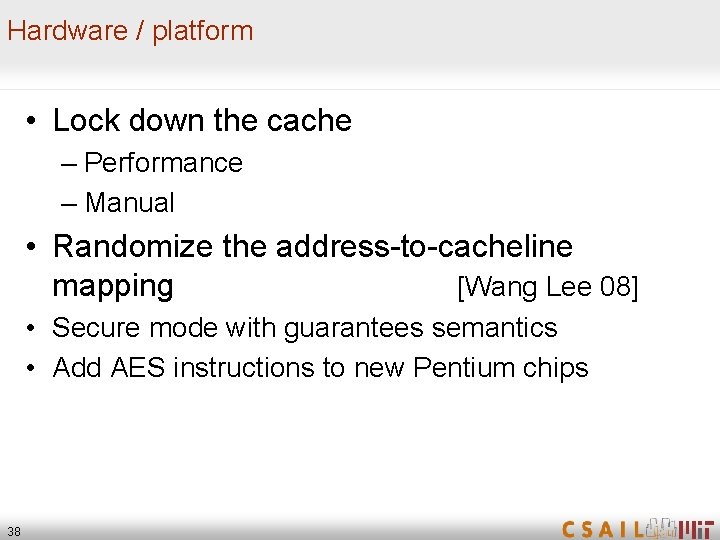 Hardware / platform

• Lock down the cache
– Performance
– Manual
• Randomize the address-to-cacheline mapping [Wang Lee 08]
• Secure mode with guarantees semantics
• Add AES instructions to new Pentium chips

38

CSAIL MIT